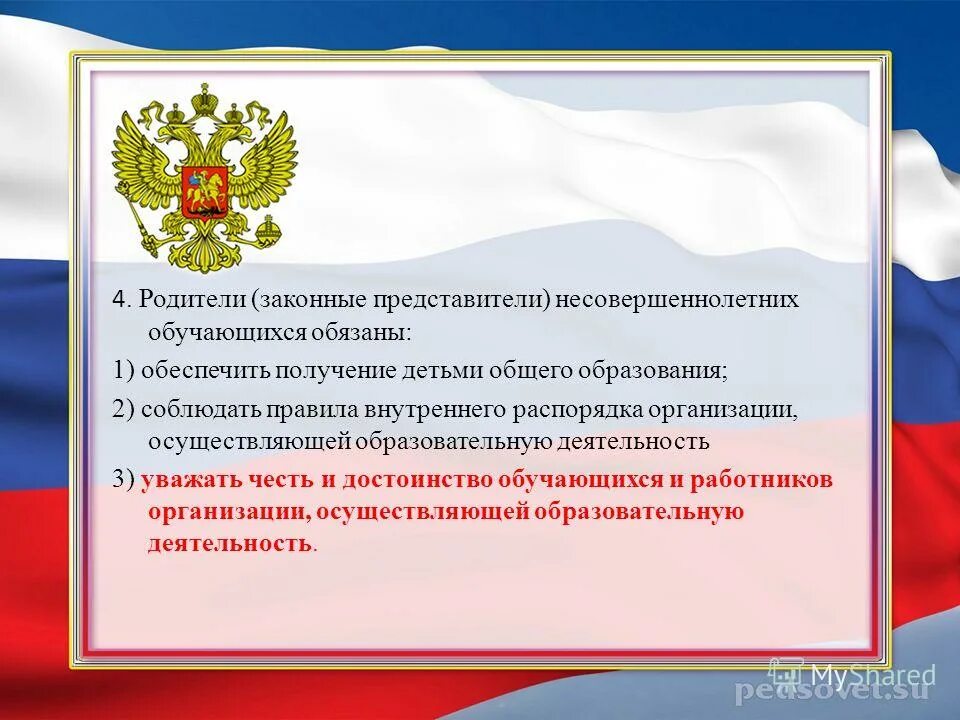 4. Родители (законные представители) несовершеннолетних обучающихся обязаны:

1) обеспечить получение детьми общего образования;

2) соблюдать правила внутреннего распорядка организации, осуществляющей образовательную деятельность

3) уважать честь и достоинство обучающихся и работников организации, осуществляющей образовательную деятельность.

MyShared

pedsovet.su